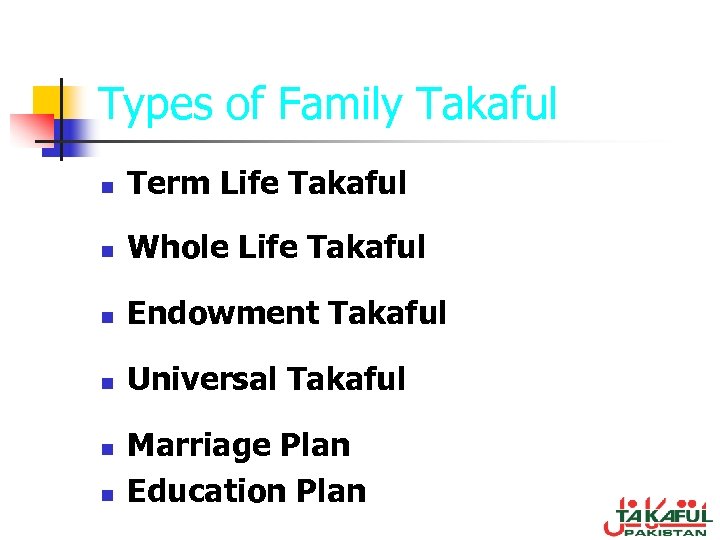 Types of Family Takaful

- Term Life Takaful
- Whole Life Takaful
- Endowment Takaful
- Universal Takaful
- Marriage Plan
- Education Plan

TAKAFUL PAKISTAN